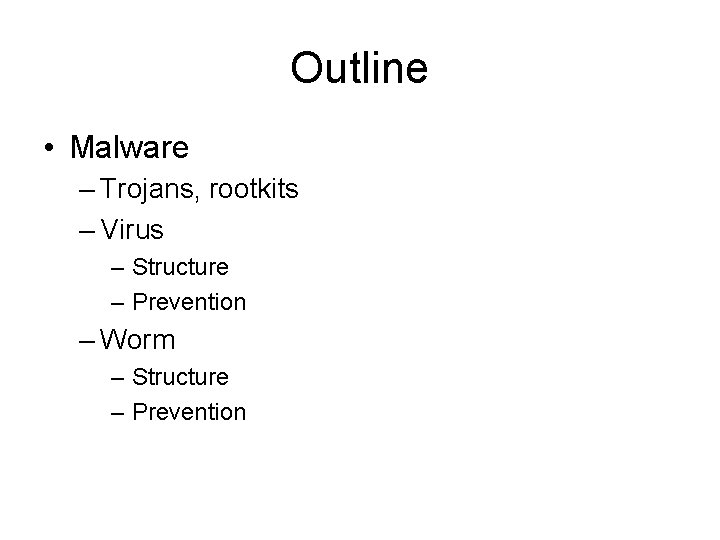 Outline

• Malware
– Trojans, rootkits
– Virus
– Structure
– Prevention
– Worm
– Structure
– Prevention